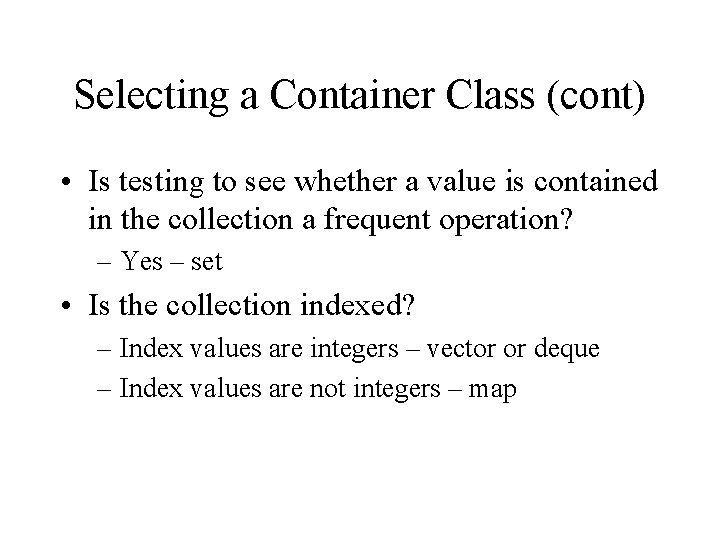 Selecting a Container Class (cont)

• Is testing to see whether a value is contained in the collection a frequent operation?
– Yes – set

• Is the collection indexed?
– Index values are integers – vector or deque
– Index values are not integers – map